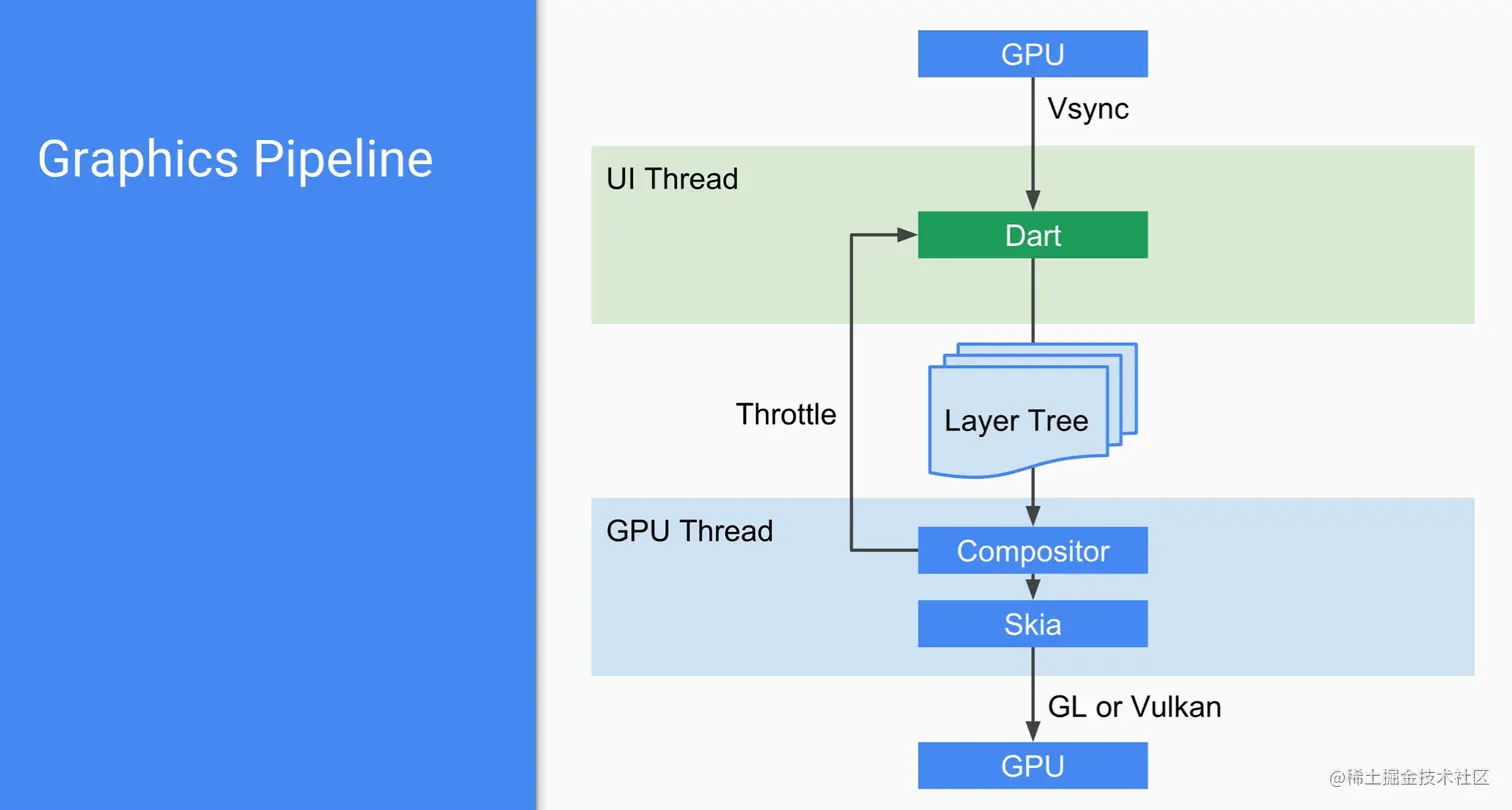 Graphics Pipeline

GPU

Vsync

UI Thread

Dart

Throttle

Layer Tree

GPU Thread

Compositor

Skia

GL or Vulkan

GPU

@稀土掘金技术社区